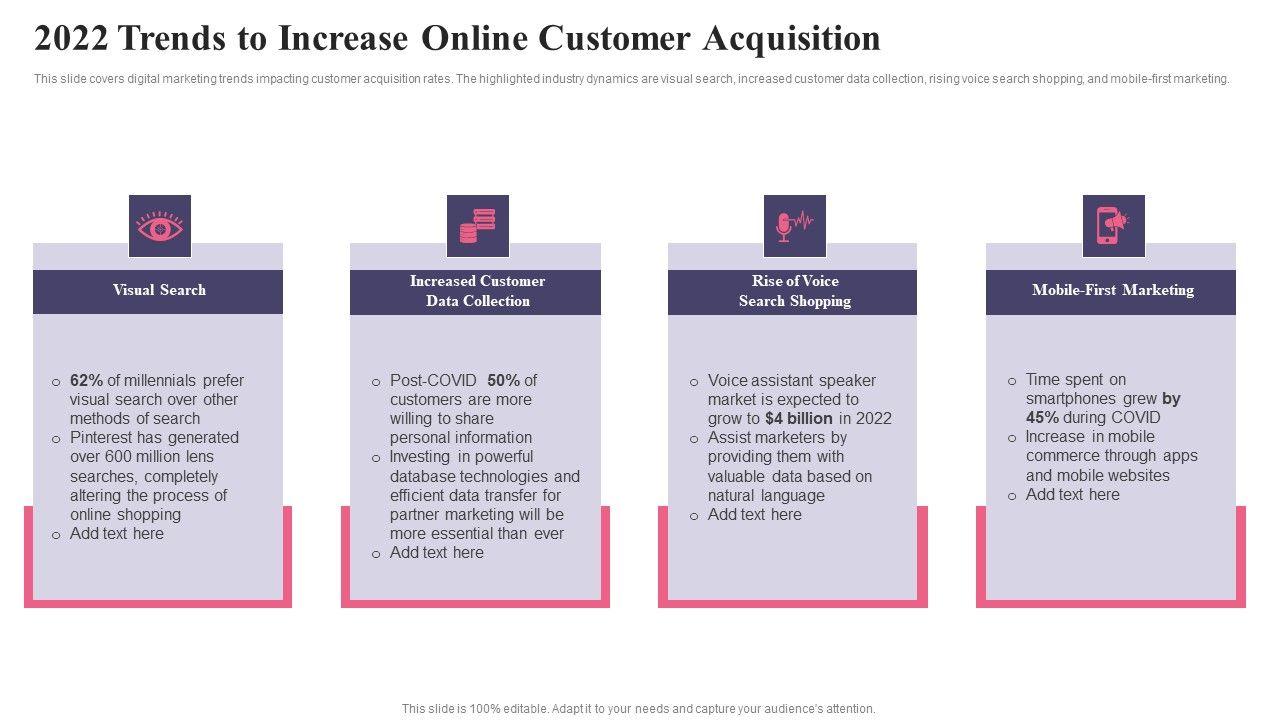 2022 Trends to Increase Online Customer Acquisition

This slide covers digital marketing trends impacting customer acquisition rates. The highlighted industry dynamics are visual search, increased customer data collection, rising voice search shopping, and mobile-first marketing.

Visual Search

o 62% of millennials prefer visual search over other methods of search
o Pinterest has generated over 600 million lens searches, completely altering the process of online shopping
o Add text here

Increased Customer Data Collection

o Post-COVID 50% of customers are more willing to share personal information
o Investing in powerful database technologies and efficient data transfer for partner marketing will be more essential than ever
o Add text here

Rise of Voice Search Shopping

o Voice assistant speaker market is expected to grow to $4 billion in 2022
o Assist marketers by providing them with valuable data based on natural language
o Add text here

Mobile-First Marketing

o Time spent on smartphones grew by 45% during COVID
o Increase in mobile commerce through apps and mobile websites
o Add text here

This slide is 100% editable. Adapt it to your needs and capture your audience's attention.